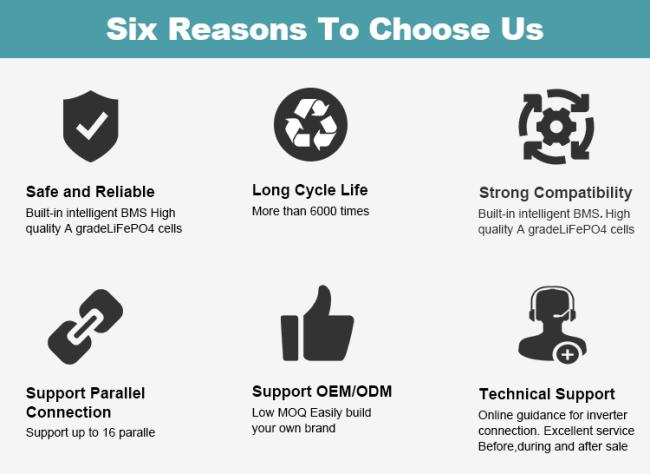 Six Reasons To Choose Us

Safe and Reliable
Built-in intelligent BMS High quality A gradeLiFePO4 cells

Long Cycle Life
More than 6000 times

Strong Compatibility
Built-in intelligent BMS. High quality A gradeLiFePO4 cells

Support Parallel Connection
Support up to 16 paralle

Support OEM/ODM
Low MOQ Easily build your own brand

Technical Support
Online guidance for inverter connection. Excellent service Before,during and after sale